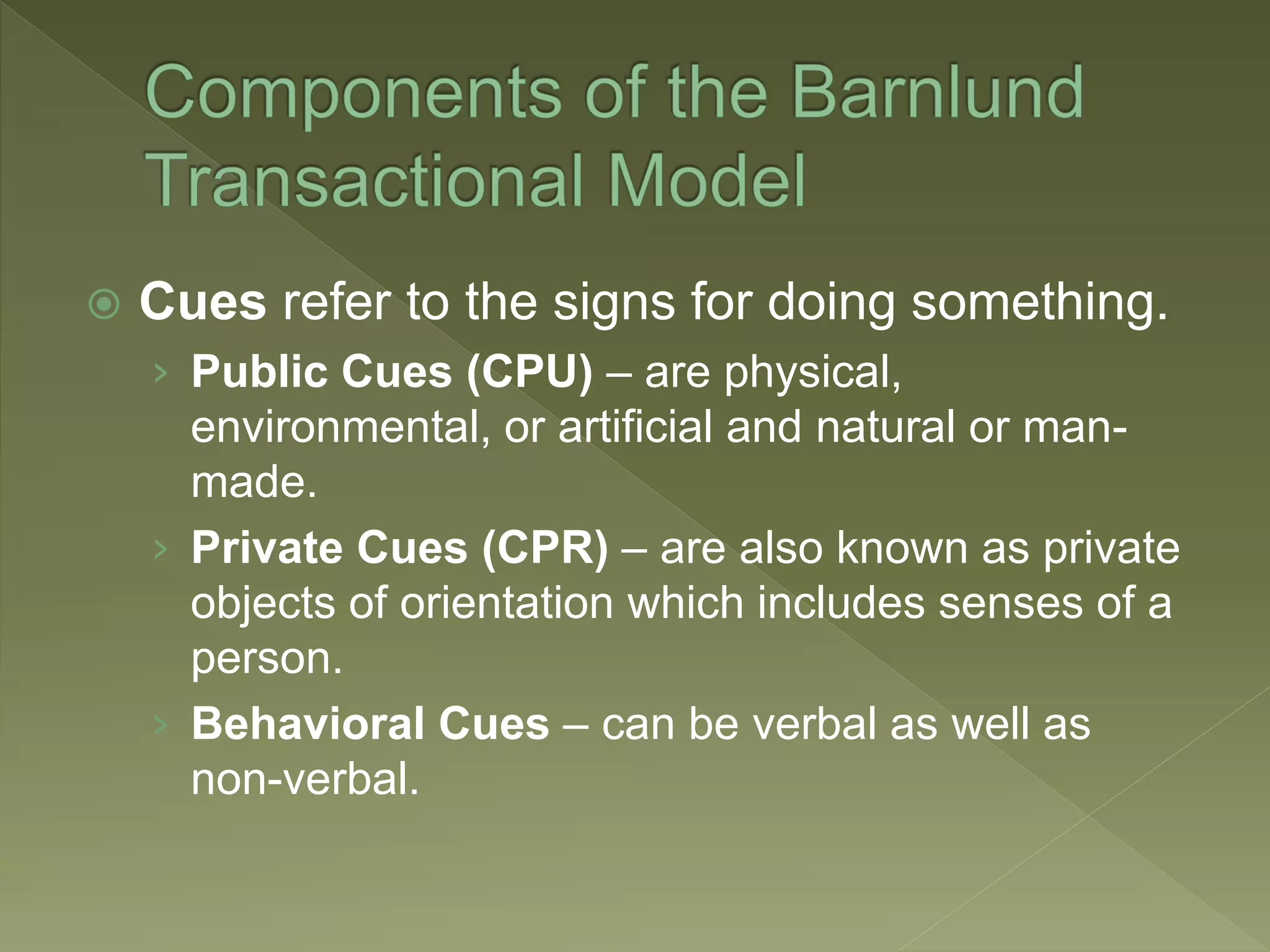 Components of the Barnlund Transactional Model

Cues refer to the signs for doing something.

Public Cues (CPU) – are physical, environmental, or artificial and natural or man-made.

Private Cues (CPR) – are also known as private objects of orientation which includes senses of a person.

Behavioral Cues – can be verbal as well as non-verbal.